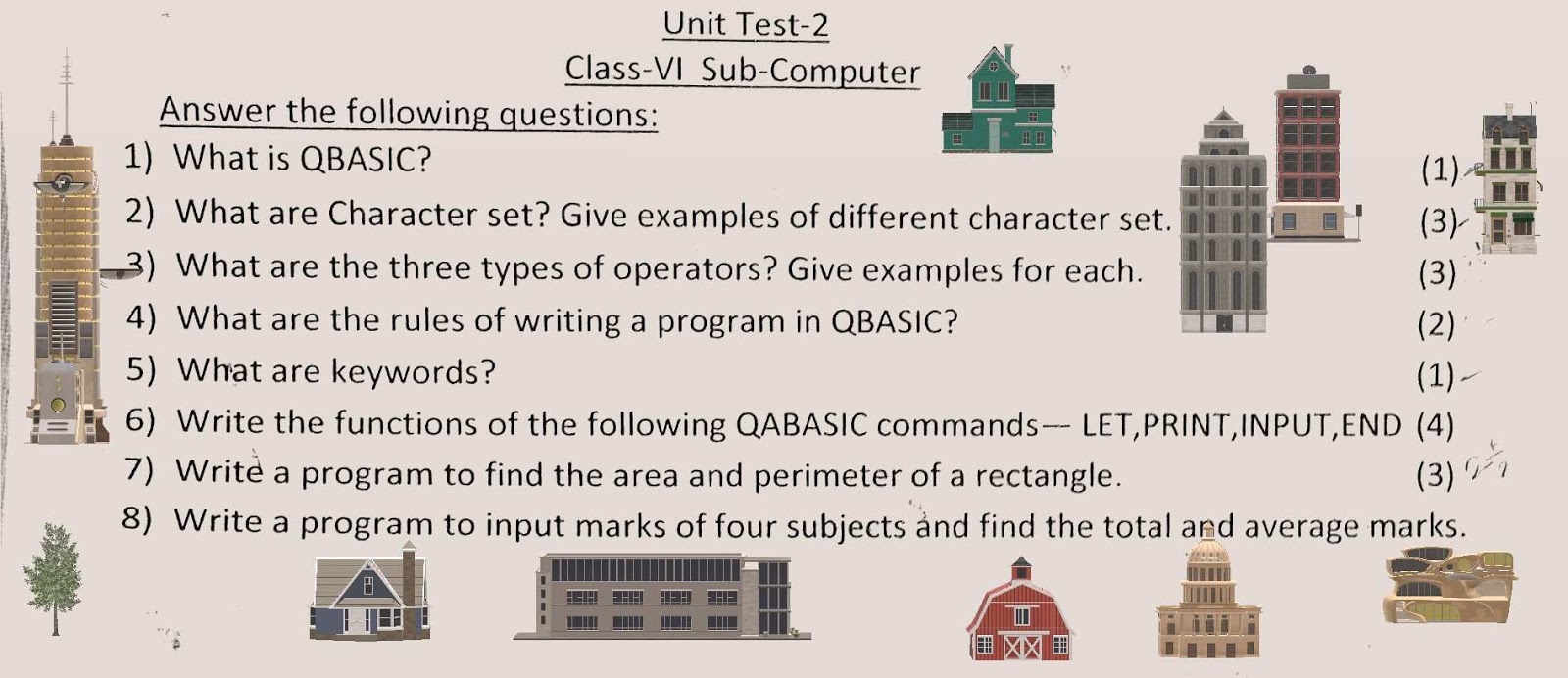 Unit Test-2
Class-VI Sub-Computer

Answer the following questions:

1) What is QBASIC? (1)
2) What are Character set? Give examples of different character set. (3)
3) What are the three types of operators? Give examples for each. (3)
4) What are the rules of writing a program in QBASIC? (2)
5) What are keywords? (1)
6) Write the functions of the following QABASIC commands— LET,PRINT,INPUT,END (4)
7) Write a program to find the area and perimeter of a rectangle. (3)
8) Write a program to input marks of four subjects and find the total and average marks.